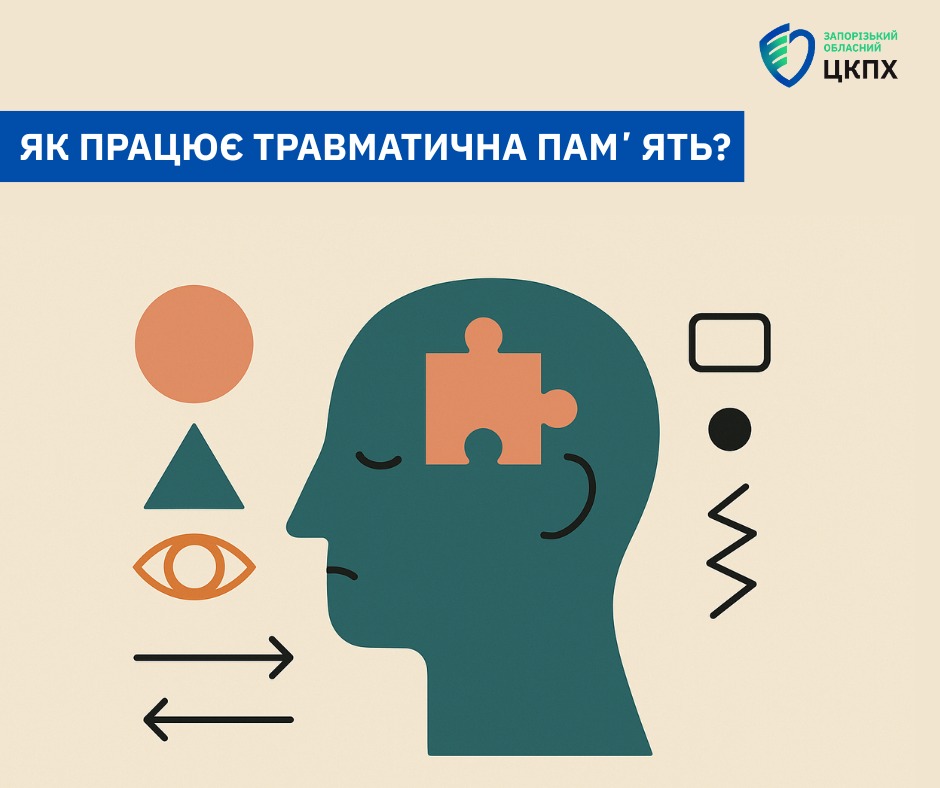 ЗАПОРІЗЬКИЙ ОБЛАСНИЙ
ЦКПХ

ЯК ПРАЦЮЄ ТРАВМАТИЧНА ПАМ' ЯТЬ?